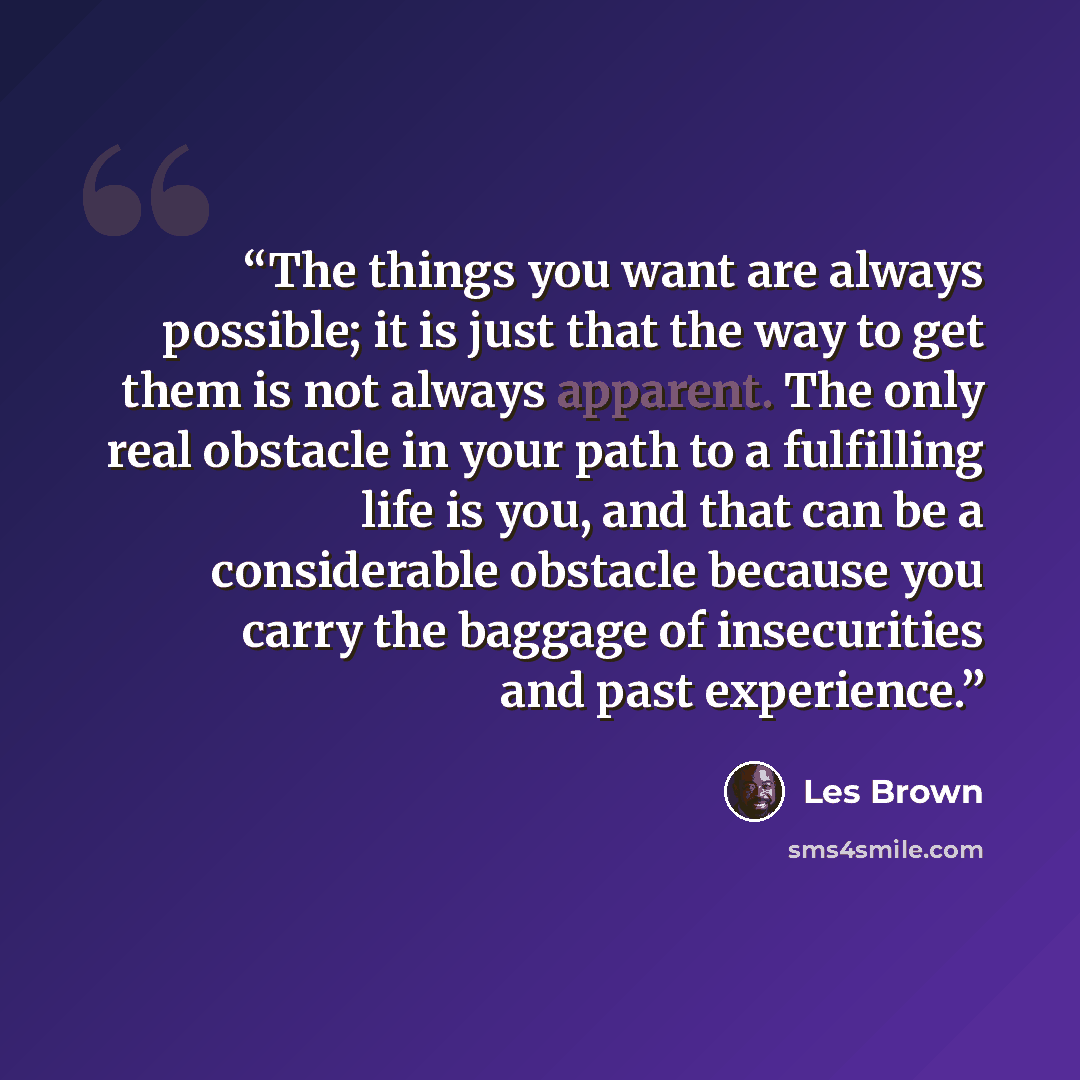 "The things you want are always possible; it is just that the way to get them is not always apparent. The only real obstacle in your path to a fulfilling life is you, and that can be a considerable obstacle because you carry the baggage of insecurities and past experience."

Les Brown

sms4smile.com